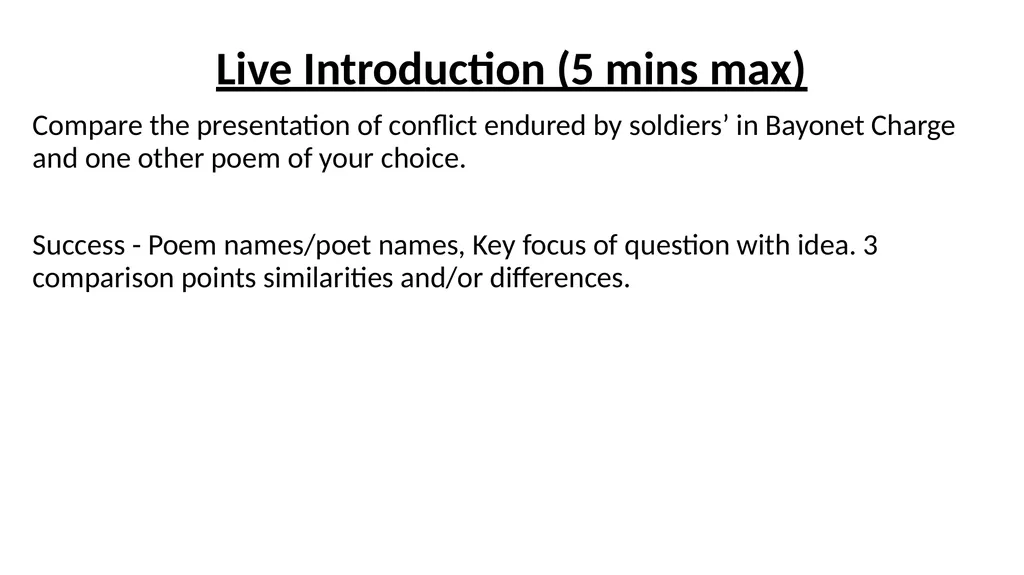 Live Introduction (5 mins max)

Compare the presentation of conflict endured by soldiers’ in Bayonet Charge and one other poem of your choice.

Success - Poem names/poet names, Key focus of question with idea. 3 comparison points similarities and/or differences.